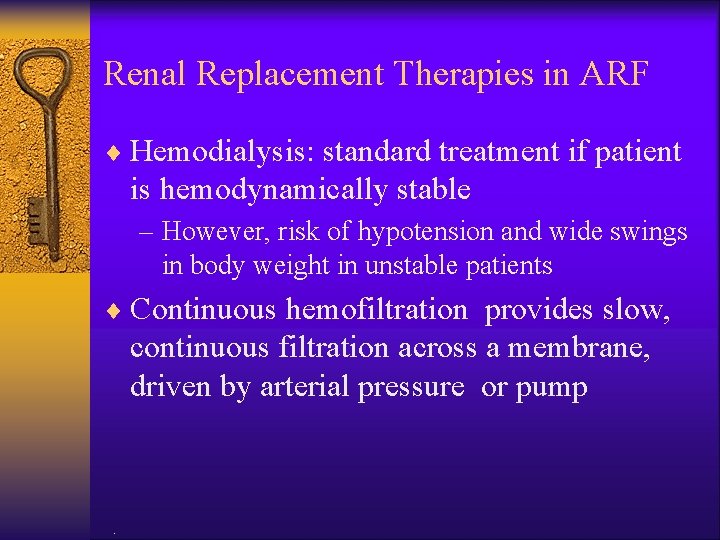 Renal Replacement Therapies in ARF

♦ Hemodialysis: standard treatment if patient is hemodynamically stable

– However, risk of hypotension and wide swings in body weight in unstable patients

♦ Continuous hemofiltration provides slow, continuous filtration across a membrane, driven by arterial pressure or pump